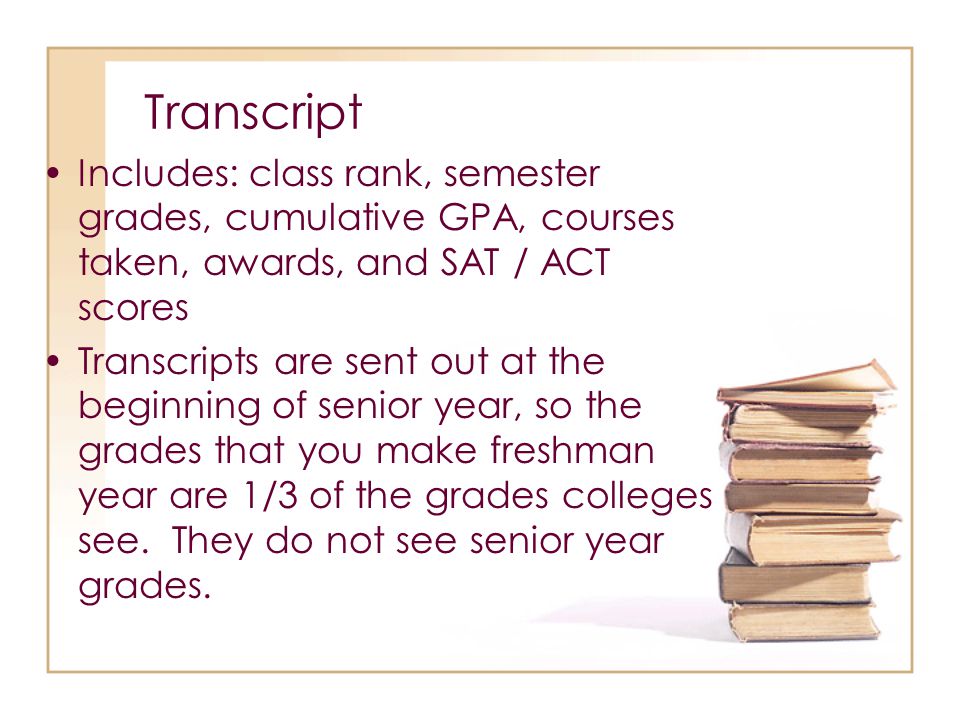 Transcript

• Includes: class rank, semester grades, cumulative GPA, courses taken, awards, and SAT / ACT scores

• Transcripts are sent out at the beginning of senior year, so the grades that you make freshman year are 1/3 of the grades colleges see. They do not see senior year grades.